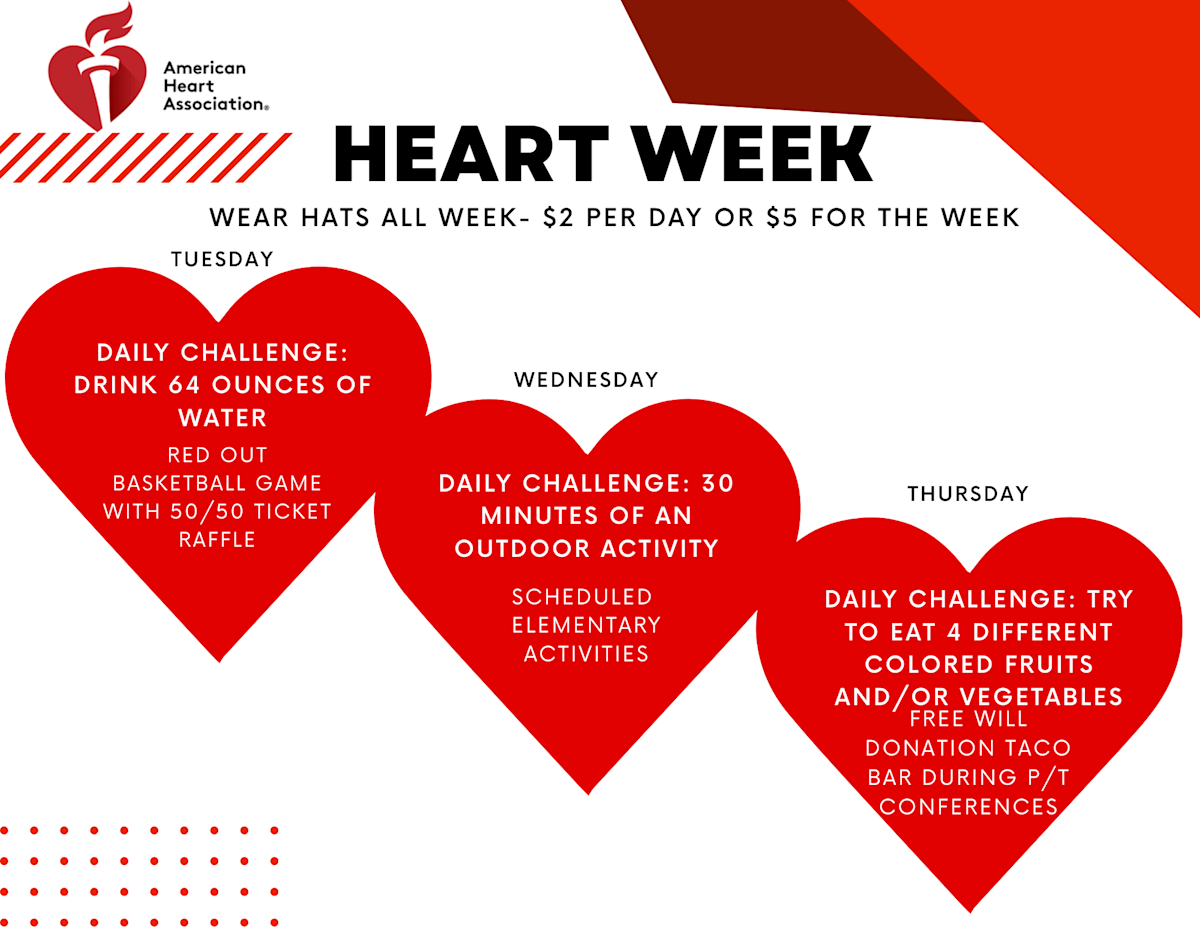 American Heart Association®

HEART WEEK

WEAR HATS ALL WEEK- \$2 PER DAY OR \$5 FOR THE WEEK

TUESDAY

DAILY CHALLENGE: DRINK 64 OUNCES OF WATER

RED OUT BASKETBALL GAME WITH 50/50 TICKET RAFFLE

WEDNESDAY

DAILY CHALLENGE: 30 MINUTES OF AN OUTDOOR ACTIVITY

SCHEDULED ELEMENTARY ACTIVITIES

THURSDAY

DAILY CHALLENGE: TRY TO EAT 4 DIFFERENT COLORED FRUITS AND/OR VEGETABLES

FREE WILL DONATION TACO BAR DURING P/T CONFERENCES